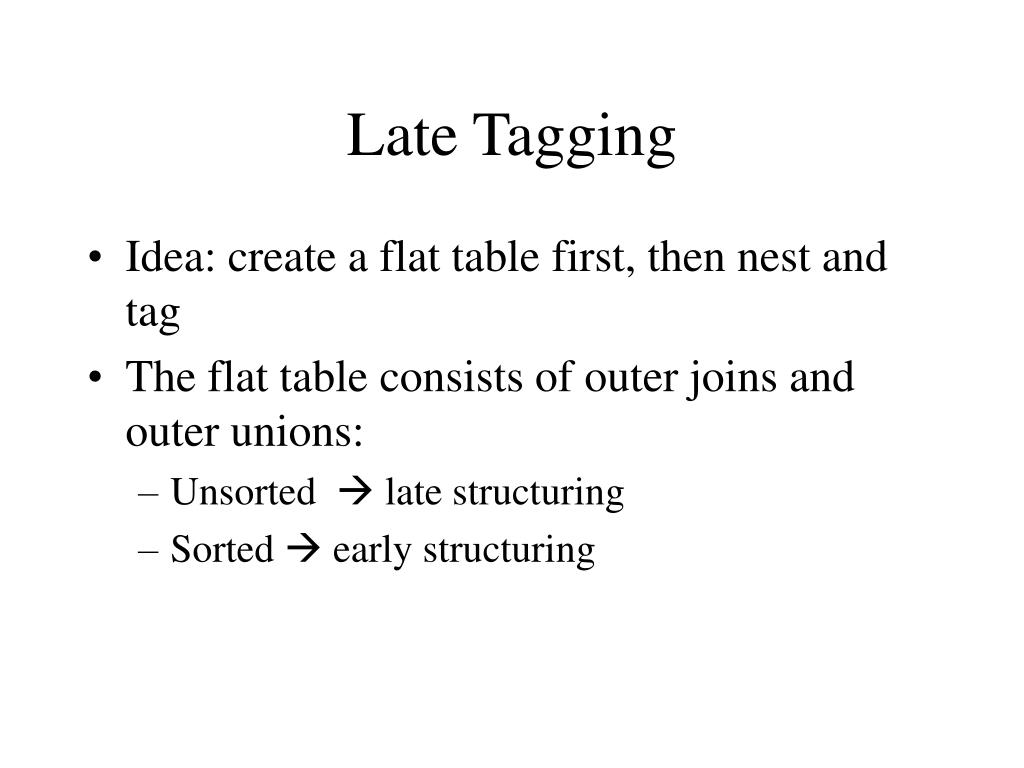 Late Tagging

• Idea: create a flat table first, then nest and tag
• The flat table consists of outer joins and outer unions:
– Unsorted → late structuring
– Sorted → early structuring